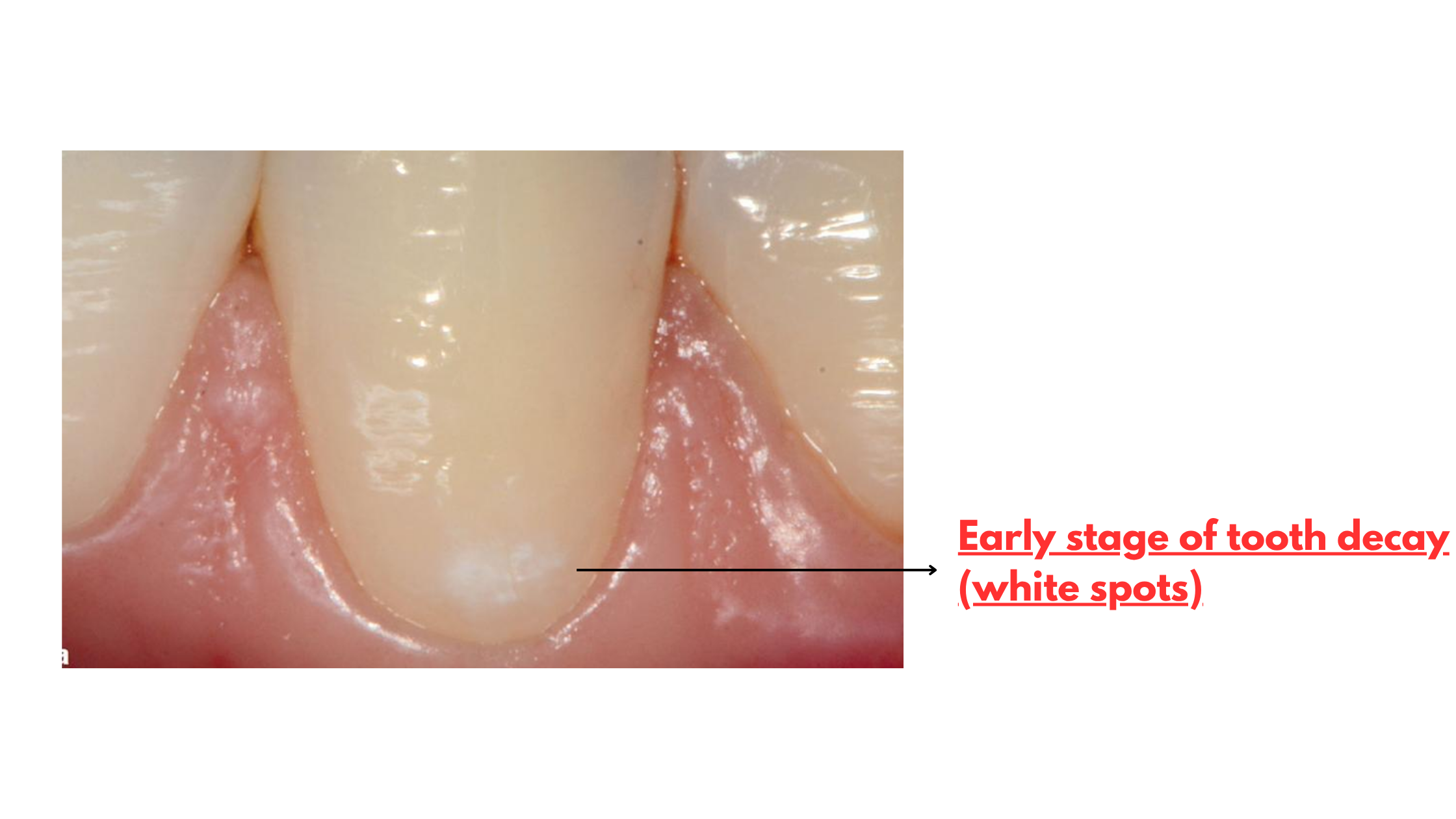 a

Early stage of tooth decay
(white spots)